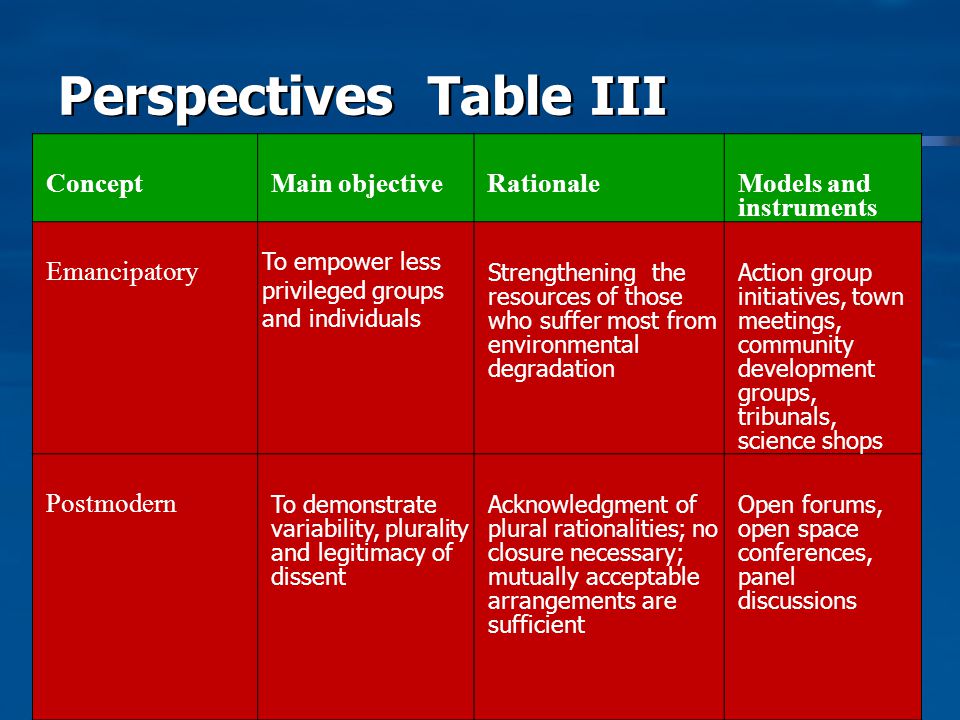 Perspectives Table III

| Concept | Main objective | Rationale | Models and instruments |
|---|---|---|---|
| Emancipatory | To empower less privileged groups and individuals | Strengthening the resources of those who suffer most from environmental degradation | Action group initiatives, town meetings, community development groups, tribunals, science shops |
| Postmodern | To demonstrate variability, plurality and legitimacy of dissent | Acknowledgment of plural rationalities; no closure necessary; mutually acceptable arrangements are sufficient | Open forums, open space conferences, panel discussions |